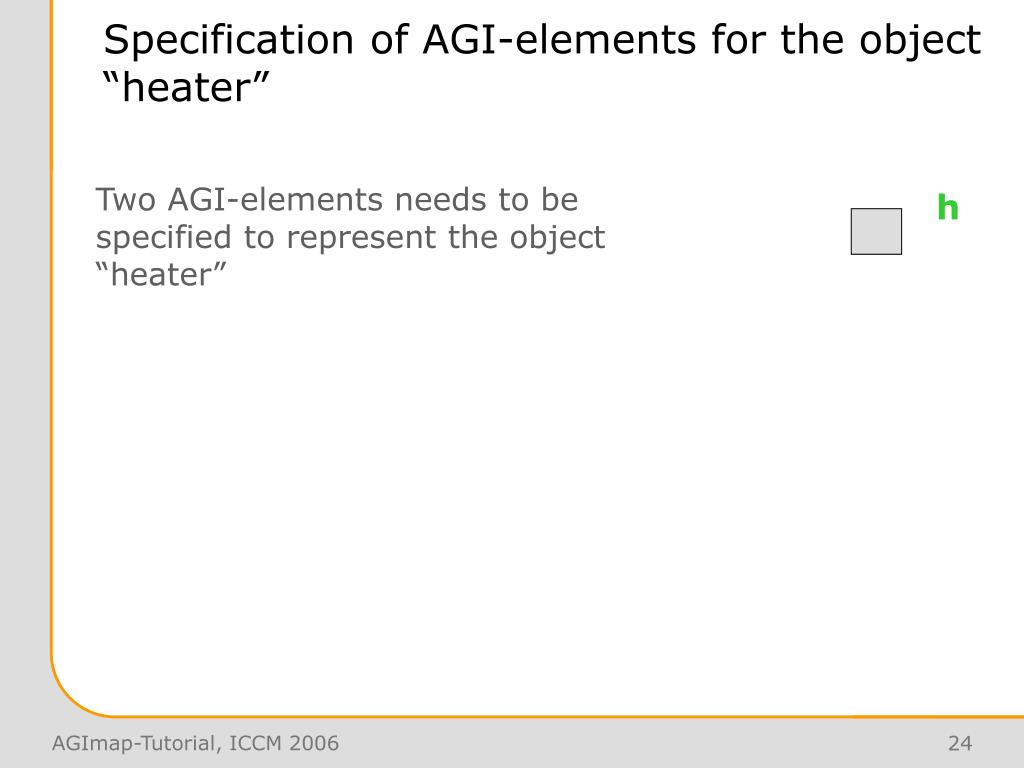 Specification of AGI-elements for the object “heater”

Two AGI-elements needs to be specified to represent the object “heater”

h

AGImap-Tutorial, ICCM 2006

24